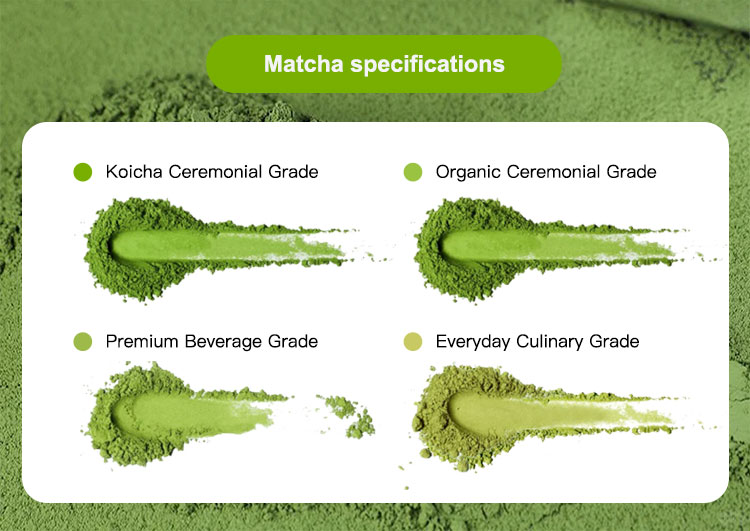 Matcha specifications

Koicha Ceremonial Grade

Organic Ceremonial Grade

Premium Beverage Grade

Everyday Culinary Grade